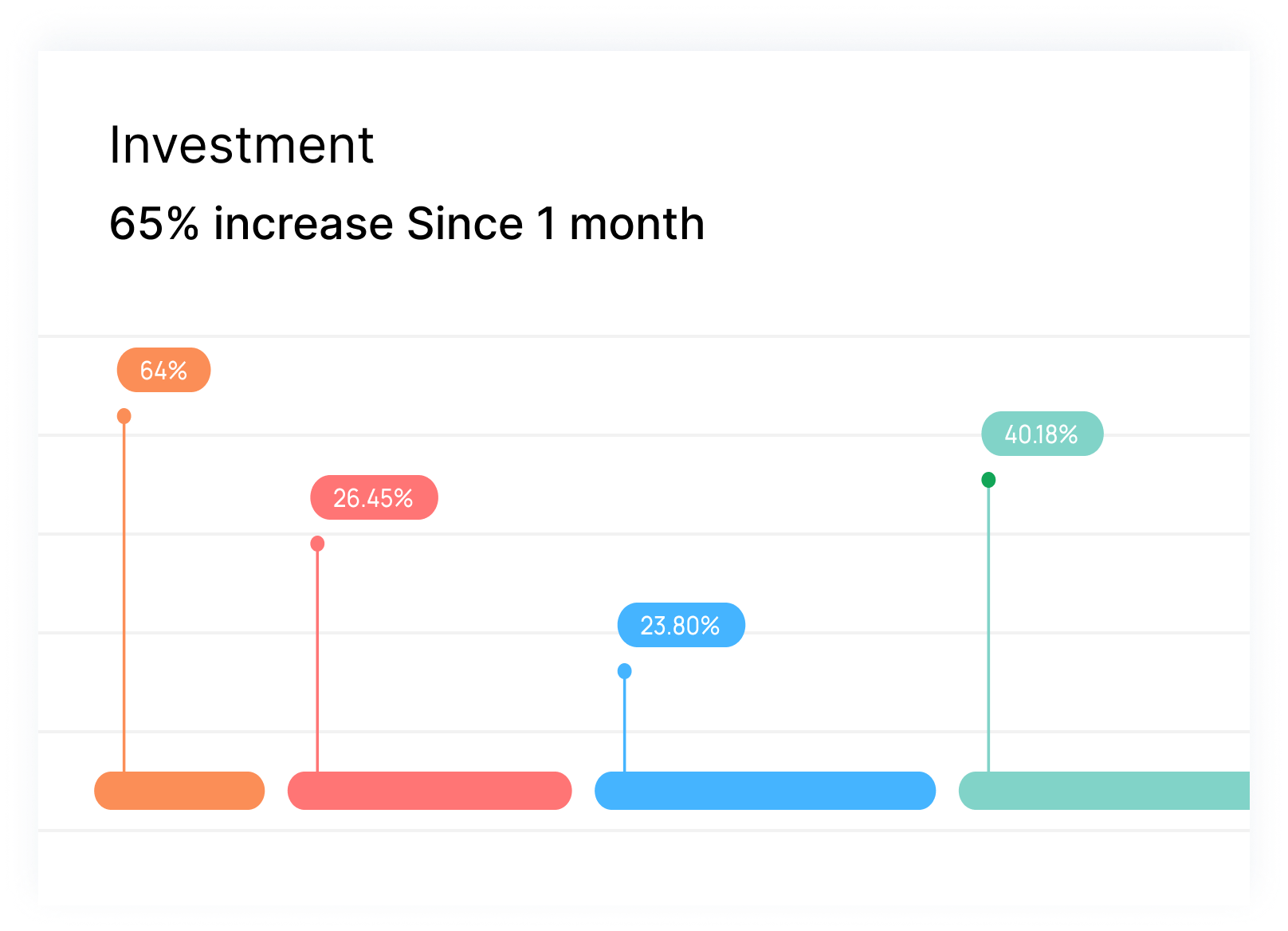 Investment

65% increase Since 1 month

64%

26.45%

23.80%

40.18%